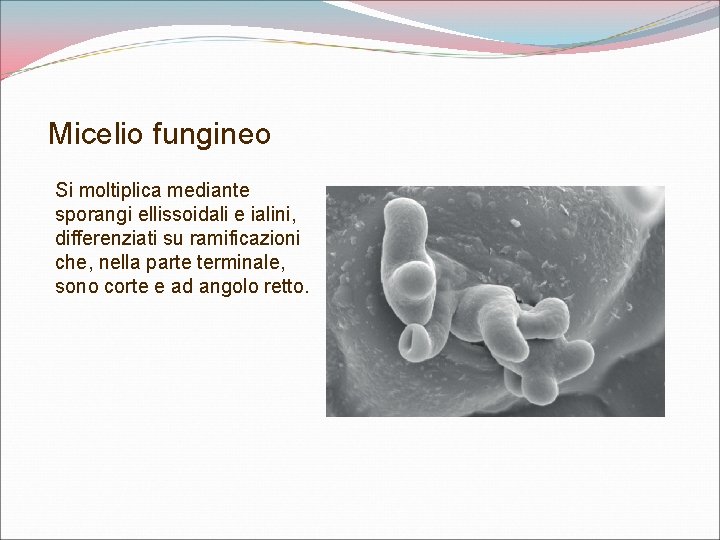 Micelio fungineo

Si moltiplica mediante sporangi ellissoidali e ialini, differenziati su ramificazioni che, nella parte terminale, sono corte e ad angolo retto.